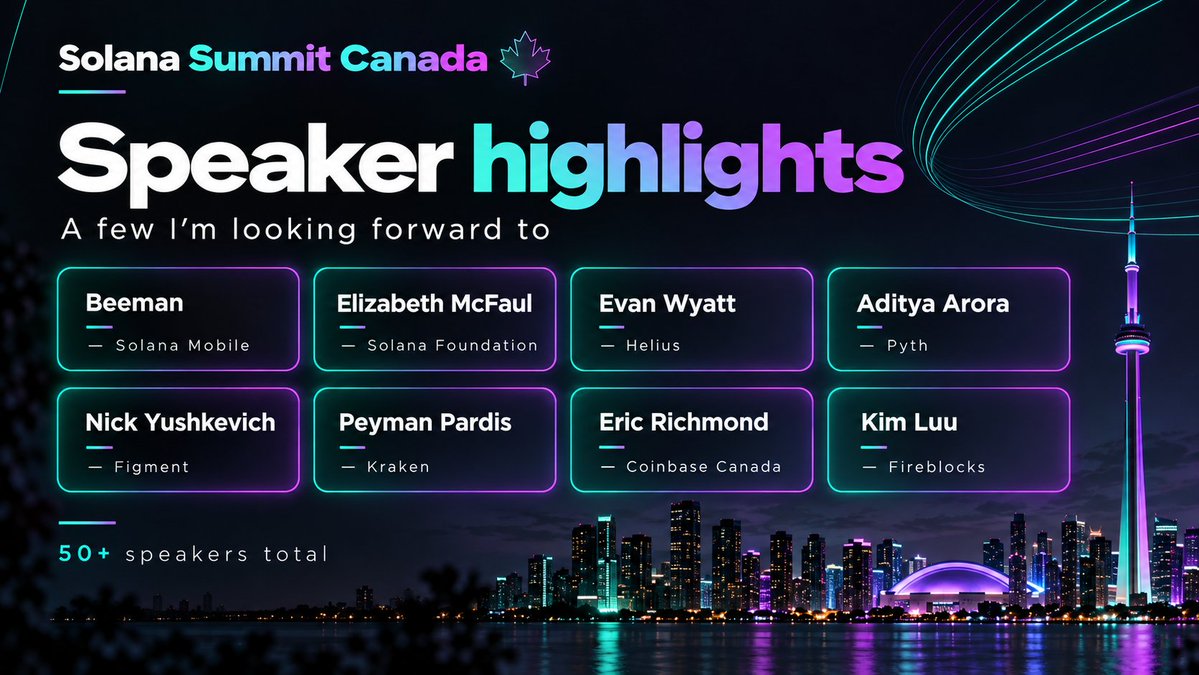 Solana Summit Canada

Speaker highlights

A few I'm looking forward to

Beeman
— Solana Mobile

Elizabeth McFaul
— Solana Foundation

Evan Wyatt
— Helius

Aditya Arora
— Pyth

Nick Yushkevich
— Figment

Peyman Pardis
— Kraken

Eric Richmond
— Coinbase Canada

Kim Luu
— Fireblocks

50+ speakers total